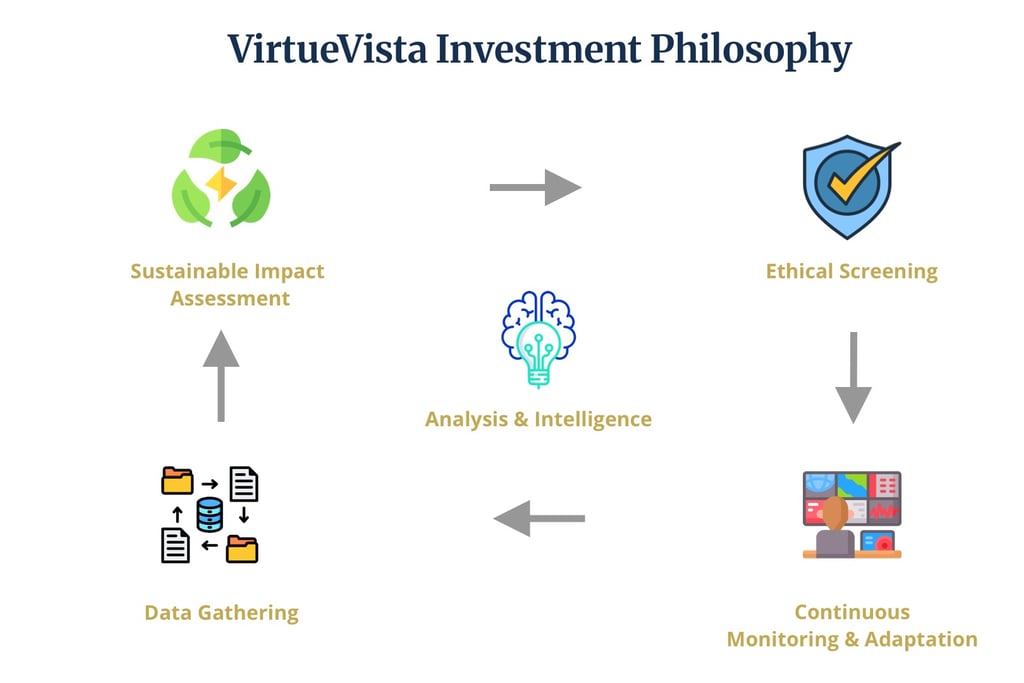 VirtueVista Investment Philosophy

Sustainable Impact Assessment

Ethical Screening

Analysis & Intelligence

Data Gathering

Continuous Monitoring & Adaptation